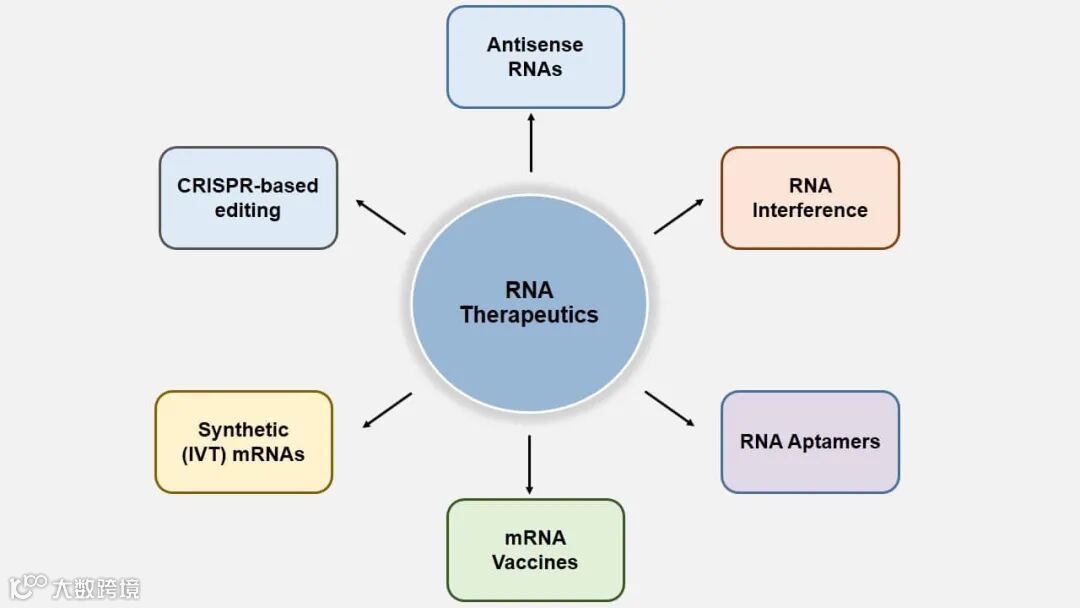 Antisense RNAs

CRISPR-based editing

RNA Interference

RNA Therapeutics

Synthetic (IVT) mRNAs

RNA Aptamers

mRNA Vaccines

大数跨境